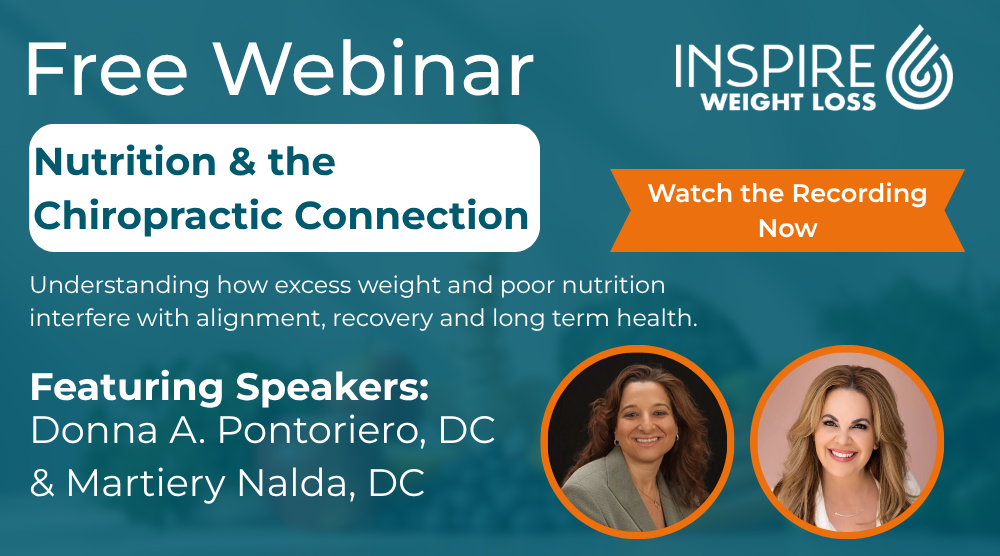 Free Webinar

INSPIRE WEIGHT LOSS

Nutrition & the Chiropractic Connection

Watch the Recording Now

Understanding how excess weight and poor nutrition interfere with alignment, recovery and long term health.

Featuring Speakers:
Donna A. Pontoriero, DC
& Martiery Nalda, DC